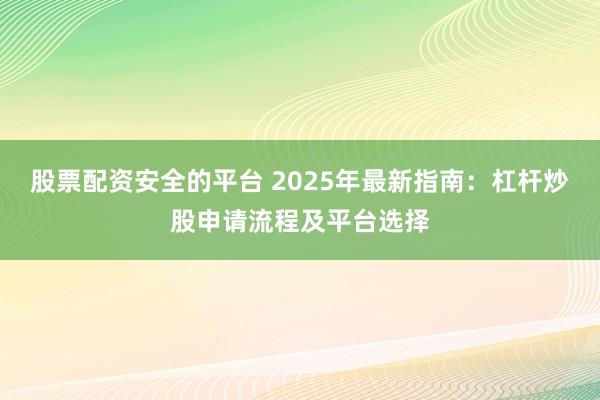 股票配资安全的平台 2025年最新指南：杠杆炒股申请流程及平台选择